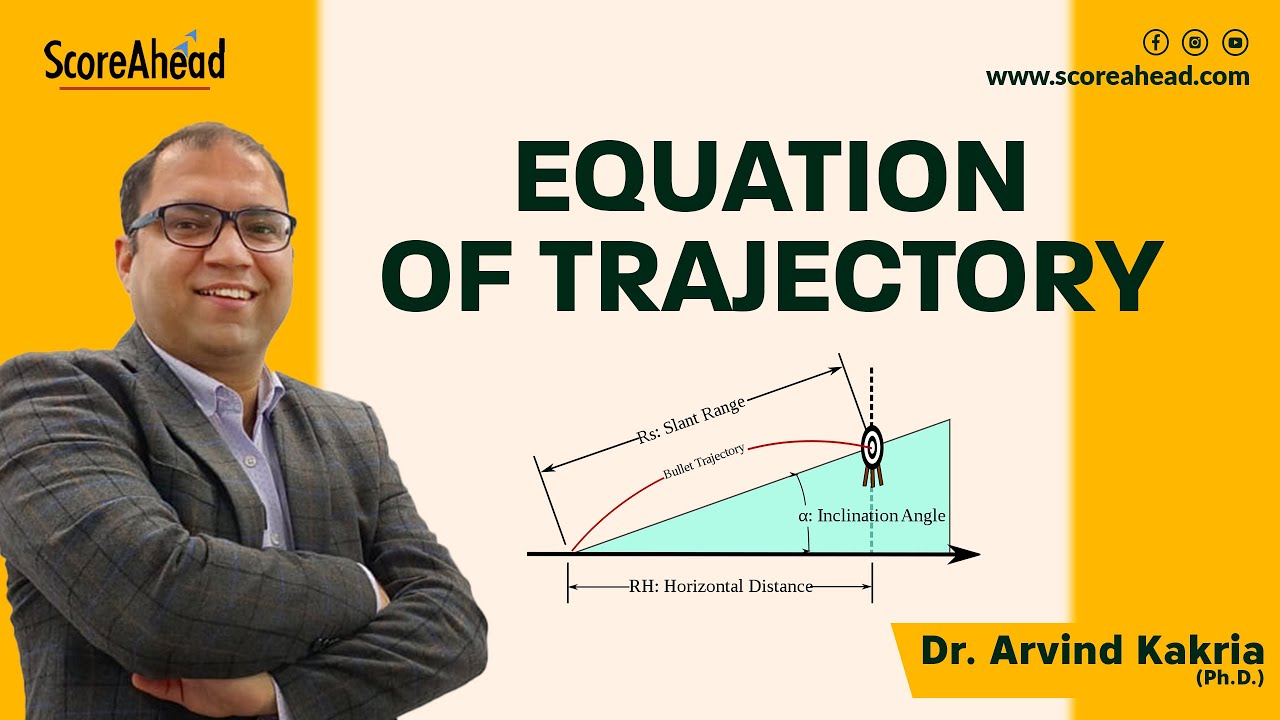 ScoreAhead

www.scoreahead.com

EQUATION OF TRAJECTORY

Rs: Slant Range

Bullet Trajectory

α: Inclination Angle

RH: Horizontal Distance

Dr. Arvind Kakria (Ph.D.)